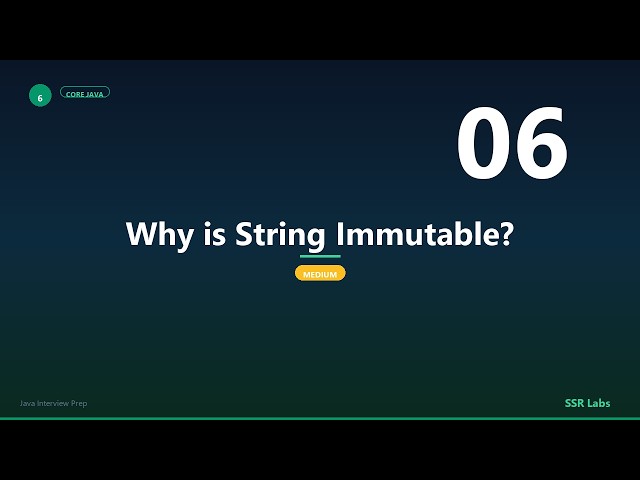 6 CORE JAVA

06

Why is String Immutable?

MEDIUM

Java Interview Prep

SSR Labs